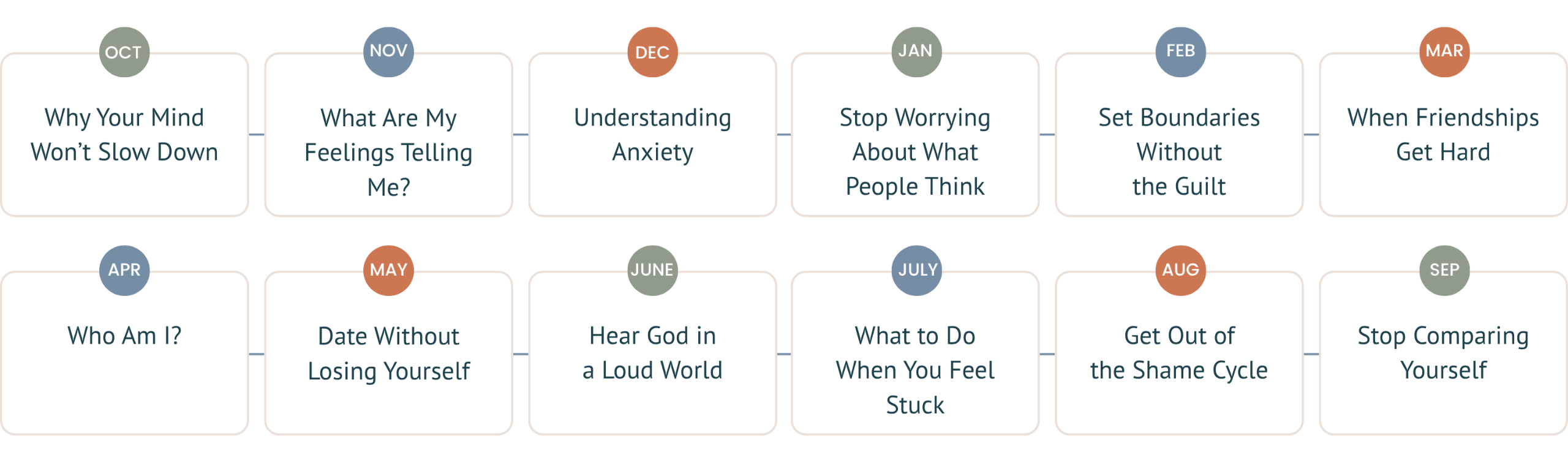 OCT
Why Your Mind Won’t Slow Down

NOV
What Are My Feelings Telling Me?

DEC
Understanding Anxiety

JAN
Stop Worrying About What People Think

FEB
Set Boundaries Without the Guilt

MAR
When Friendships Get Hard

APR
Who Am I?

MAY
Date Without Losing Yourself

JUNE
Hear God in a Loud World

JULY
What to Do When You Feel Stuck

AUG
Get Out of the Shame Cycle

SEP
Stop Comparing Yourself